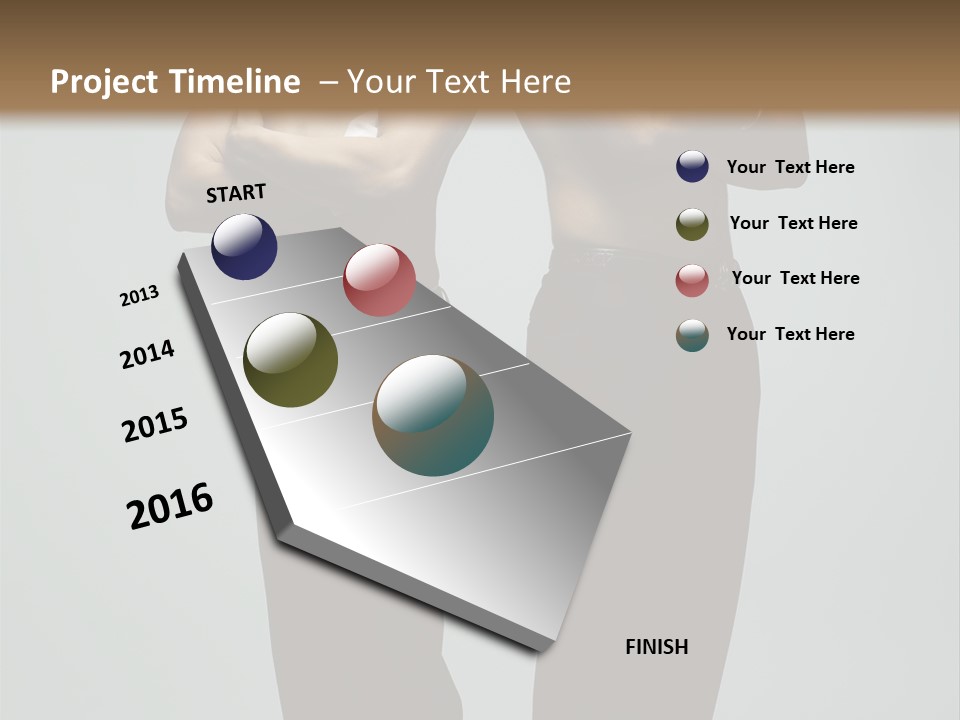 Project Timeline – Your Text Here

START

2013

2014

2015

2016

FINISH

Your Text Here

Your Text Here

Your Text Here

Your Text Here